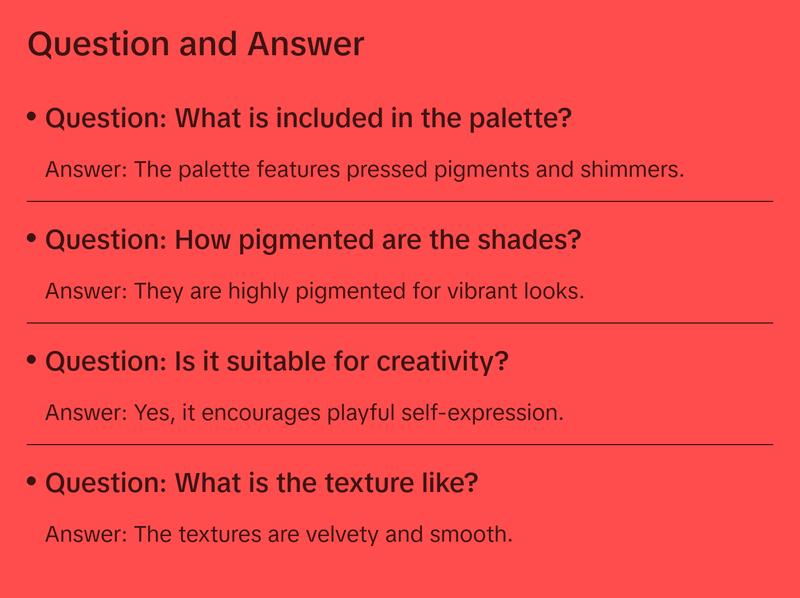 Question and Answer

• Question: What is included in the palette?

Answer: The palette features pressed pigments and shimmers.

• Question: How pigmented are the shades?

Answer: They are highly pigmented for vibrant looks.

• Question: Is it suitable for creativity?

Answer: Yes, it encourages playful self-expression.

• Question: What is the texture like?

Answer: The textures are velvety and smooth.